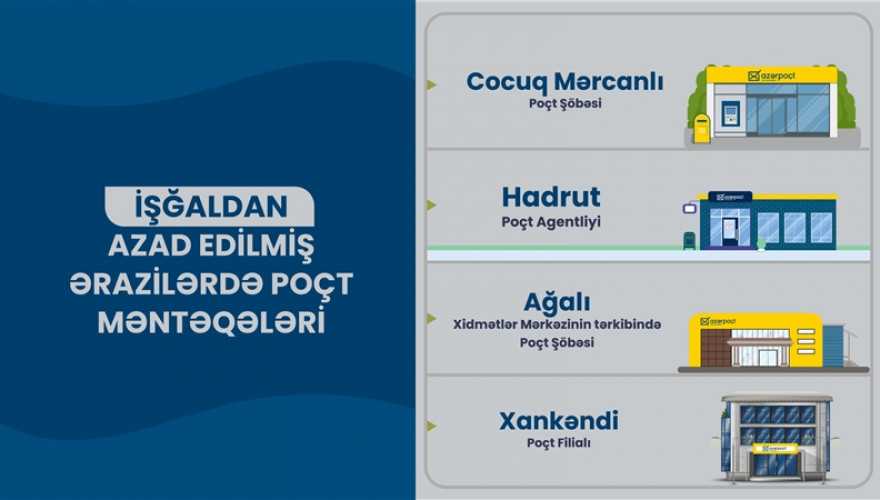 İŞĞALDAN AZAD EDİLMİŞ ƏRAZİLƏRDƏ POÇT MƏNTƏQƏLƏRİ

Cocuq Mərcanlı
Poçt Şöbəsi

azərpoçt

Hadrut
Poçt Agentliyi

azərpoçt

Ağalı
Xidmətlər Mərkəzinin tərkibində Poçt Şöbəsi

azərpoçt

Xankəndi
Poçt Filialı

azərpoçt